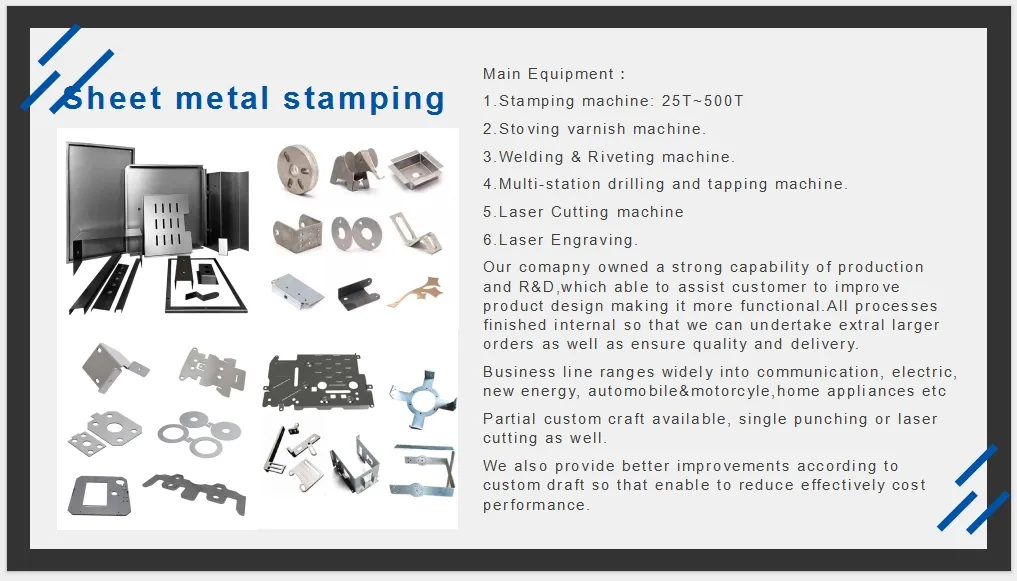 Sheet metal stamping

Main Equipment：

1.Stamping machine: 25T~500T

2.Stoving varnish machine.

3.Welding & Riveting machine.

4.Multi-station drilling and tapping machine.

5.Laser Cutting machine

6.Laser Engraving.

Our comapny owned a strong capability of production and R&D,which able to assist customer to improve product design making it more functional.All processes finished internal so that we can undertake extral larger orders as well as ensure quality and delivery.

Business line ranges widely into communication, electric, new energy, automobile&motorcyle,home appliances etc

Partial custom craft available, single punching or laser cutting as well.

We also provide better improvements according to custom draft so that enable to reduce effectively cost performance.